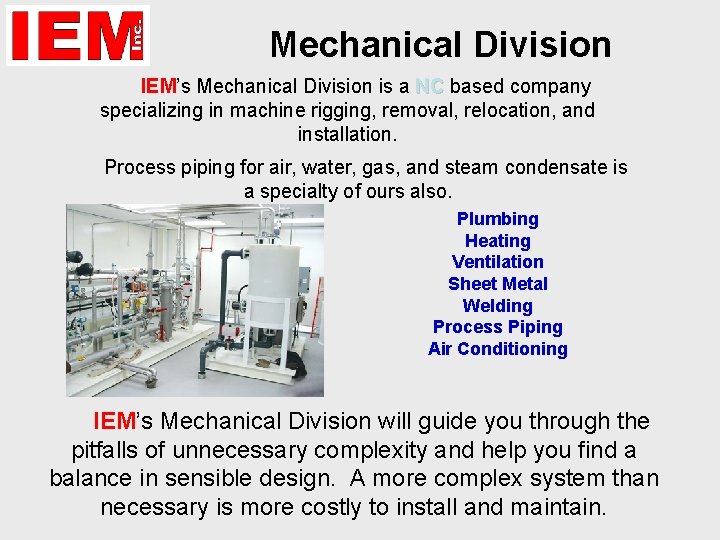 IEM Inc.

Mechanical Division

IEM's Mechanical Division is a NC based company specializing in machine rigging, removal, relocation, and installation.

Process piping for air, water, gas, and steam condensate is a specialty of ours also.

Plumbing
Heating
Ventilation
Sheet Metal
Welding
Process Piping
Air Conditioning

IEM's Mechanical Division will guide you through the pitfalls of unnecessary complexity and help you find a balance in sensible design. A more complex system than necessary is more costly to install and maintain.